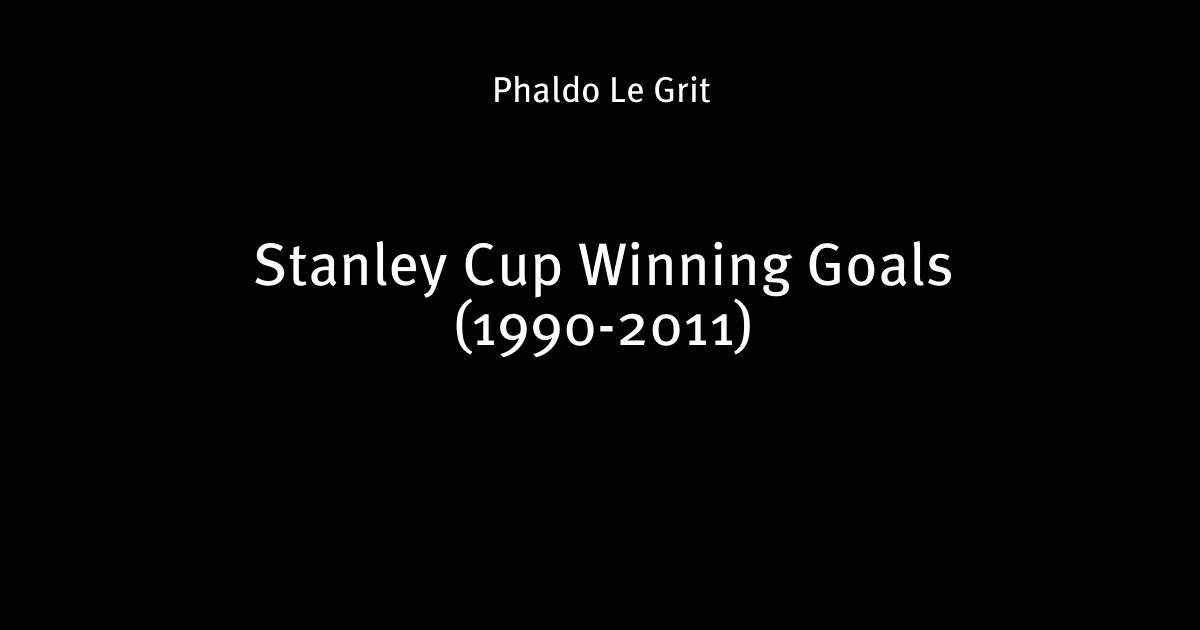 Phaldo Le Grit

Stanley Cup Winning Goals (1990-2011)